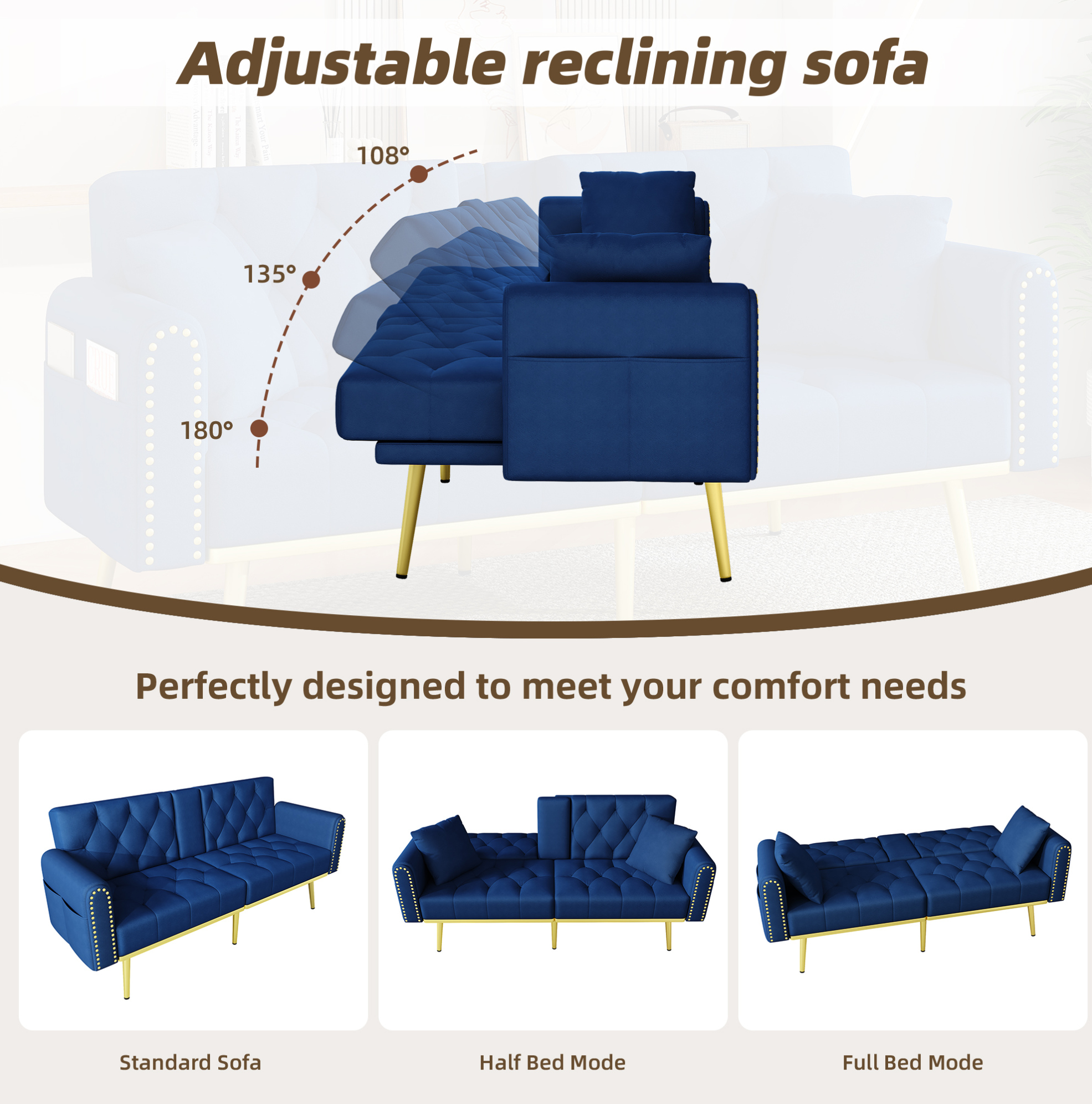 Adjustable reclining sofa

108°

135°

180°

Perfectly designed to meet your comfort needs

Standard Sofa

Half Bed Mode

Full Bed Mode